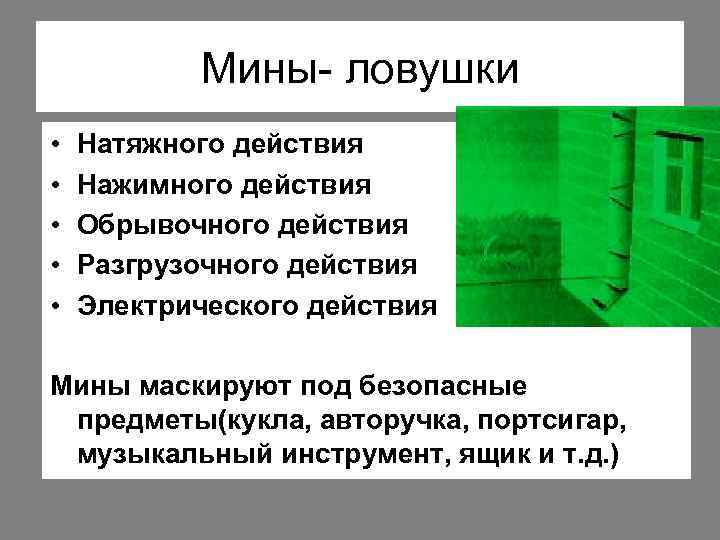 Мины- ловушки

• Натяжного действия
• Нажимного действия
• Обрывочного действия
• Разгрузочного действия
• Электрического действия

Мины маскируют под безопасные предметы(кукла, авторучка, портсигар, музыкальный инструмент, ящик и т.д.)